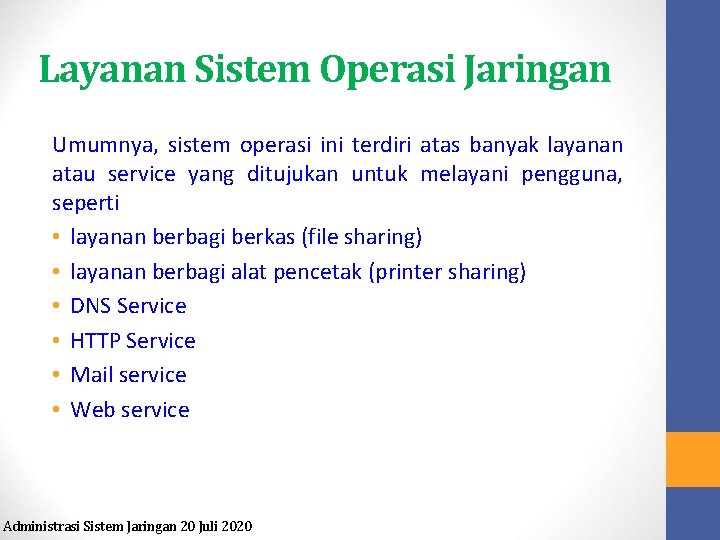 Layanan Sistem Operasi Jaringan

Umumnya, sistem operasi ini terdiri atas banyak layanan atau service yang ditujukan untuk melayani pengguna, seperti

• layanan berbagi berkas (file sharing)
• layanan berbagi alat pencetak (printer sharing)
• DNS Service
• HTTP Service
• Mail service
• Web service

Administrasi Sistem Jaringan 20 Juli 2020